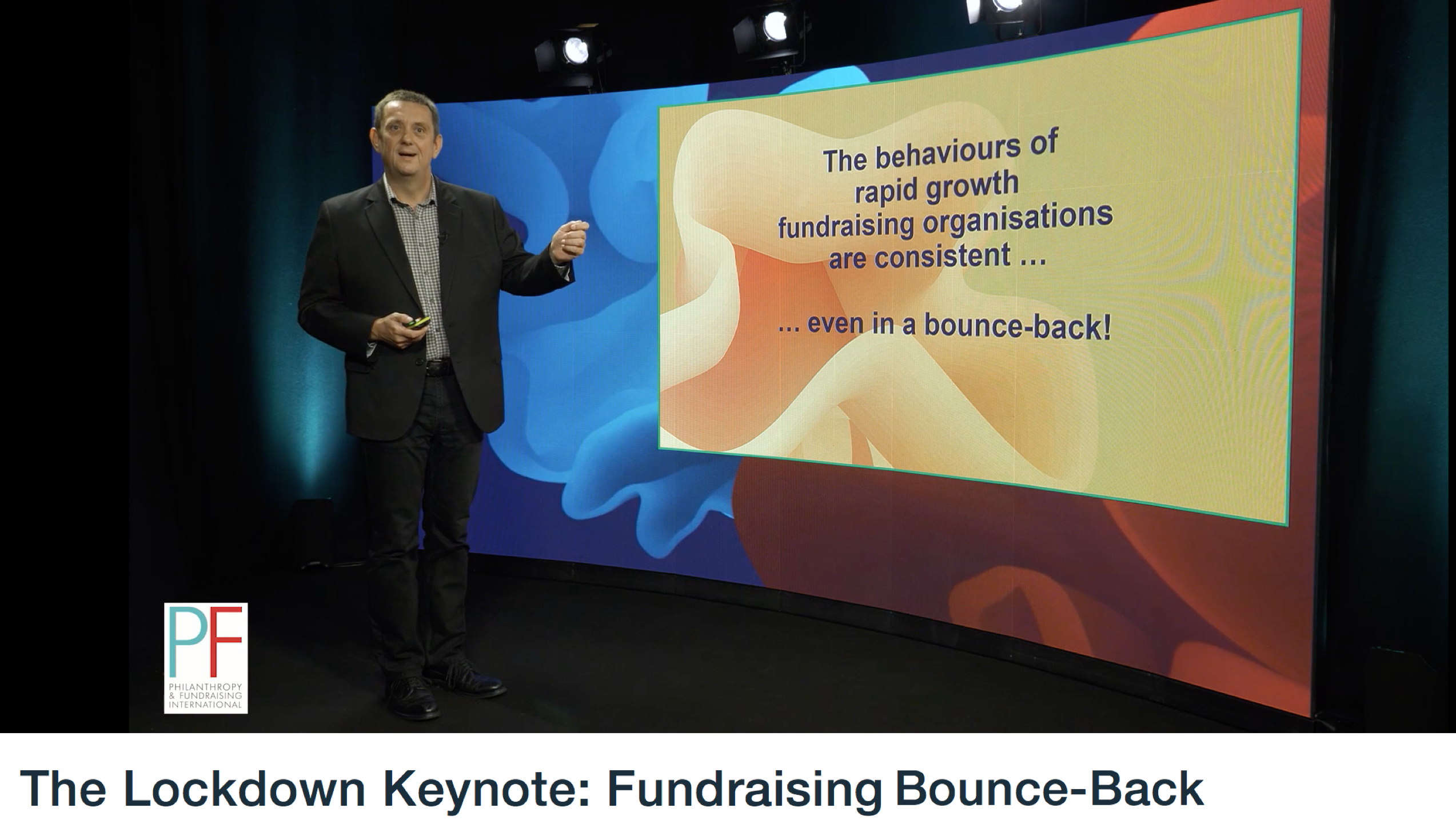 The behaviours of rapid growth fundraising organisations are consistent …

… even in a bounce-back!

PF
PHILANTHROPY & FUNDRAISING INTERNATIONAL

The Lockdown Keynote: Fundraising Bounce-Back